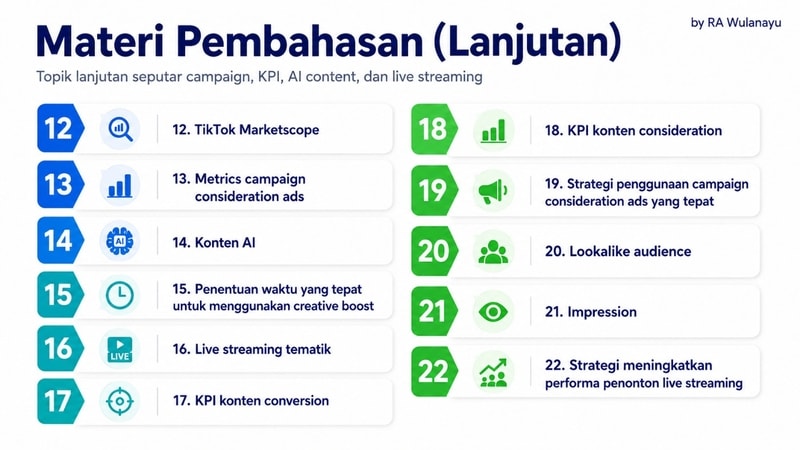 by RA Wulanayu

Materi Pembahasan (Lanjutan)

Topik lanjutan seputar campaign, KPI, AI content, dan live streaming

12 12. TikTok Marketscope

13 13. Metrics campaign consideration ads

14 AI 14. Konten AI

15 15. Penentuan waktu yang tepat untuk menggunakan creative boost

16 LIVE 16. Live streaming tematik

17 17. KPI konten conversion

18 18. KPI konten consideration

19 19. Strategi penggunaan campaign consideration ads yang tepat

20 20. Lookalike audience

21 21. Impression

22 22. Strategi meningkatkan performa penonton live streaming